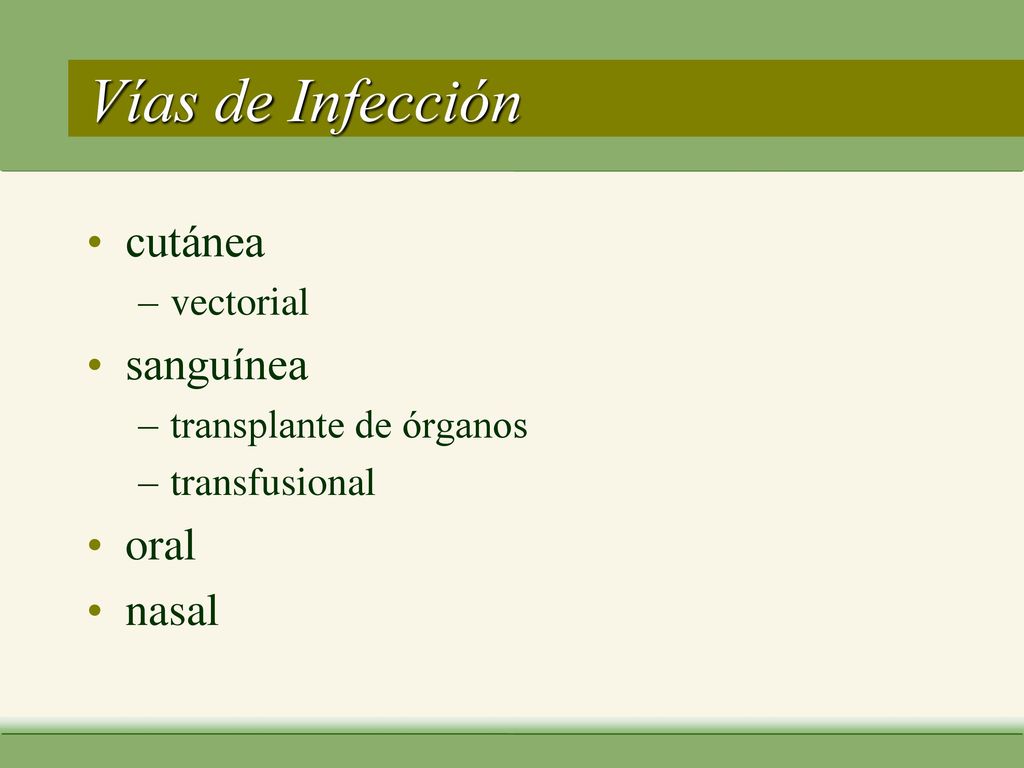 Vías de Infección

• cutánea
– vectorial
• sanguínea
– transplante de órganos
– transfusional
• oral
• nasal